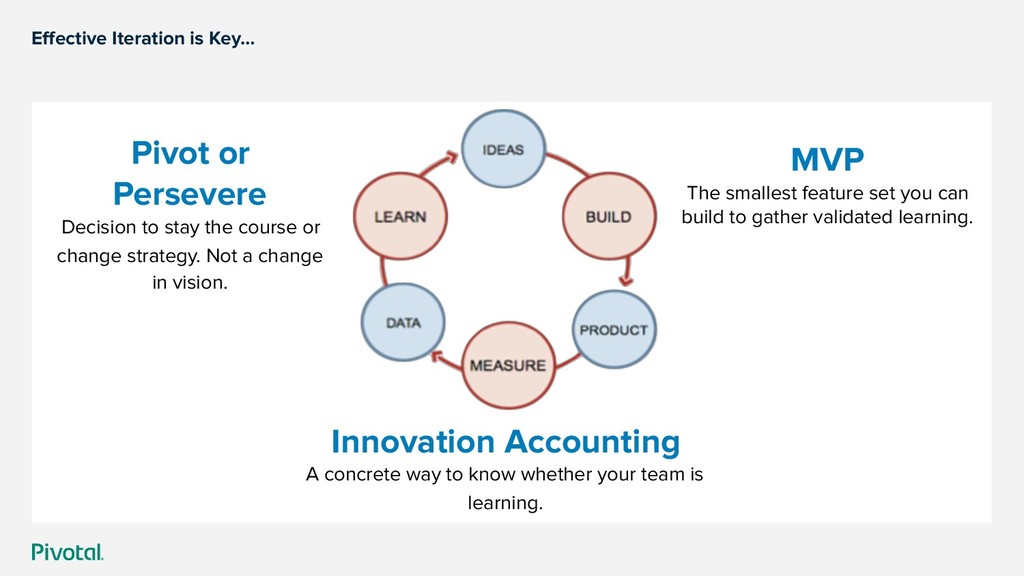 Effective Iteration is Key...

Pivot or Persevere

Decision to stay the course or change strategy. Not a change in vision.

IDEAS

BUILD

PRODUCT

MEASURE

DATA

LEARN

MVP

The smallest feature set you can build to gather validated learning.

Innovation Accounting

A concrete way to know whether your team is learning.

Pivotal.